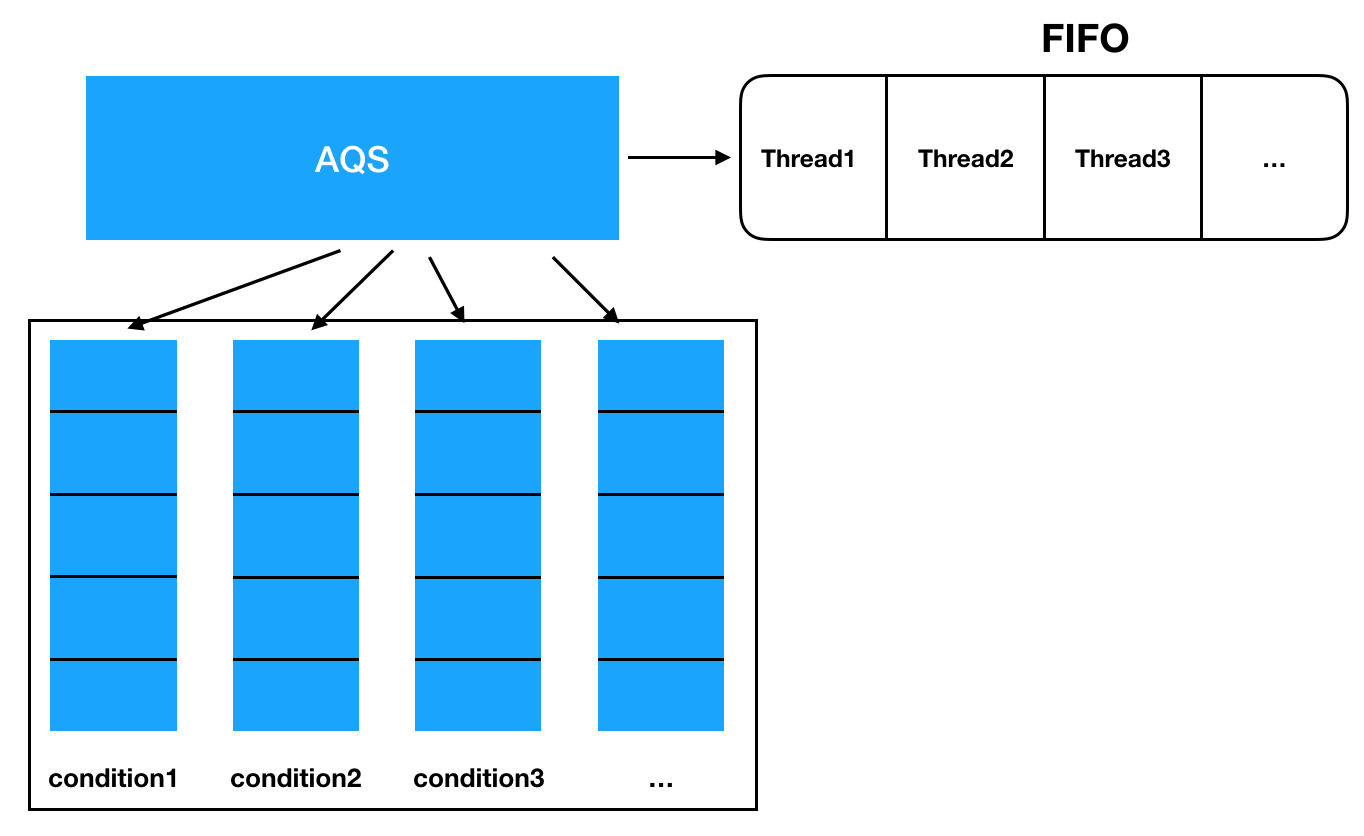 FIFO

AQS

Thread1 Thread2 Thread3 ...

condition1 condition2 condition3 ...